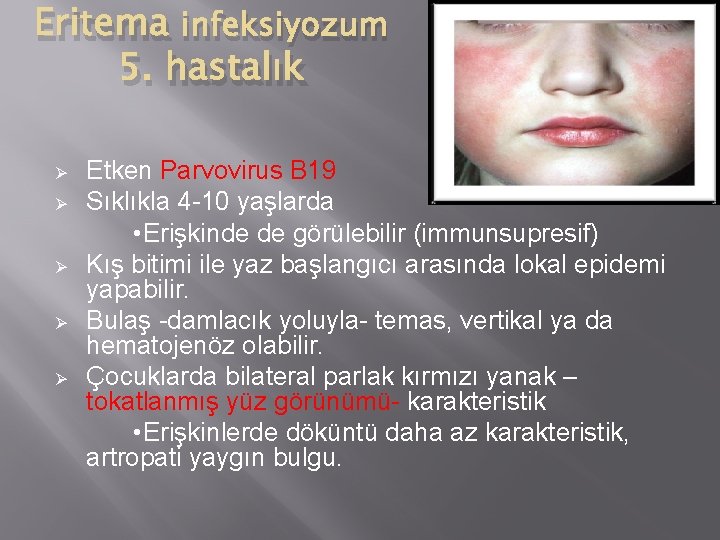 Eritema infeksiyozum
5. hastalık

➢ Etken Parvovirus B19
➢ Sıklıkla 4-10 yaşlarda
•Erişkinde de görülebilir (immunsupresif)
➢ Kış bitimi ile yaz başlangıcı arasında lokal epidemi yapabilir.
➢ Bulaş -damlacık yoluyla- temas, vertikal ya da hematojenöz olabilir.
➢ Çocuklarda bilateral parlak kırmızı yanak – tokatlanmış yüz görünümü- karakteristik
•Erişkinlerde döküntü daha az karakteristik, artropati yaygın bulgu.